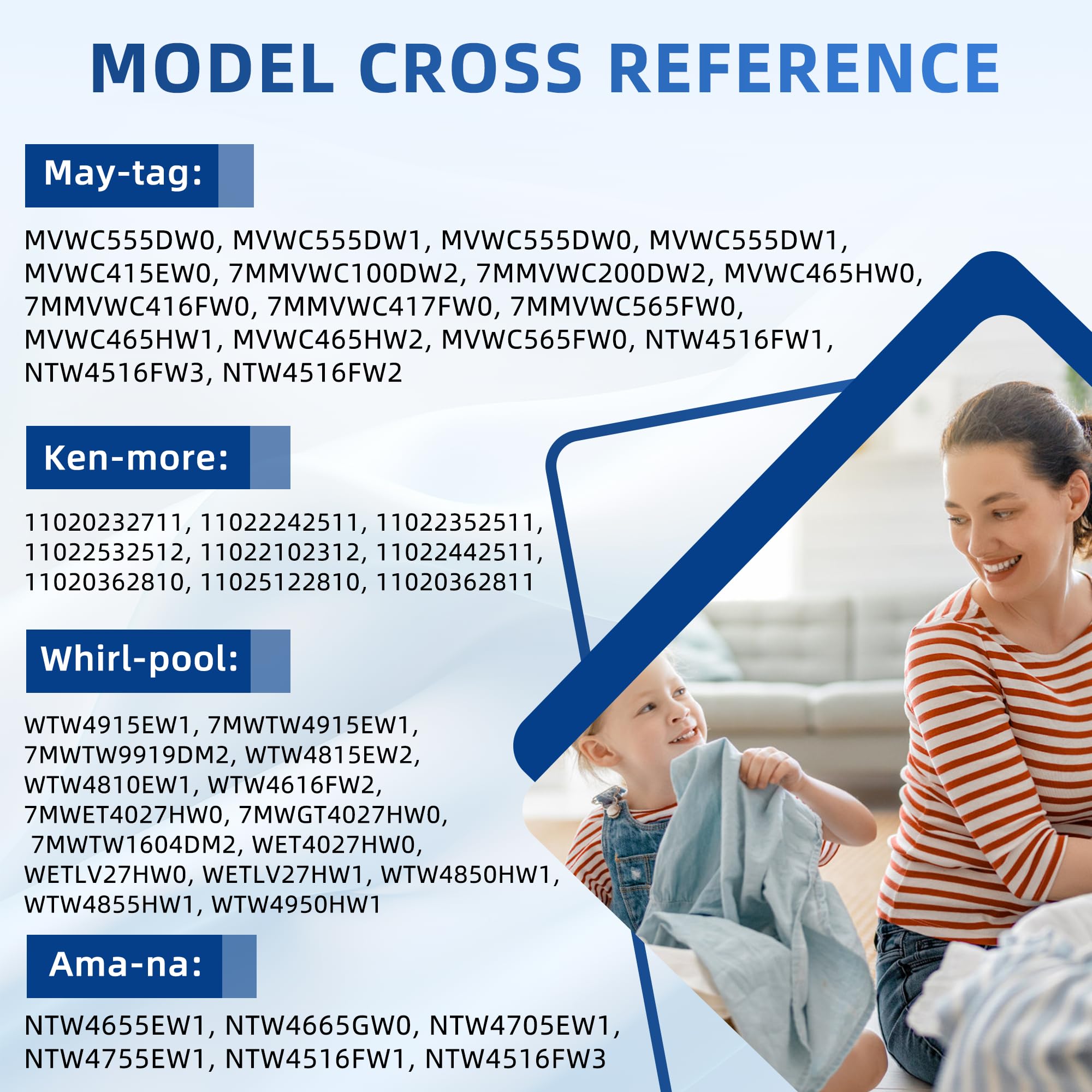 MODEL CROSS REFERENCE

May-tag:

MVWC555DW0, MVWC555DW1, MVWC555DW0, MVWC555DW1, MVWC415EW0, 7MMVWC100DW2, 7MMVWC200DW2, MVWC465HW0, 7MMVWC416FW0, 7MMVWC417FW0, 7MMVWC565FW0, MVWC465HW1, MVWC465HW2, MVWC565FW0, NTW4516FW1, NTW4516FW3, NTW4516FW2

Ken-more:

11020232711, 11022242511, 11022352511, 11022532512, 11022102312, 11022442511, 11020362810, 11025122810, 11020362811

Whirl-pool:

WTW4915EW1, 7MWTW4915EW1, 7MWTW9919DM2, WTW4815EW2, WTW4810EW1, WTW4616FW2, 7MWET4027HW0, 7MWGT4027HW0, 7MWTW1604DM2, WET4027HW0, WETLV27HW0, WETLV27HW1, WTW4850HW1, WTW4855HW1, WTW4950HW1

Ama-na:

NTW4655EW1, NTW4665GW0, NTW4705EW1, NTW4755EW1, NTW4516FW1, NTW4516FW3